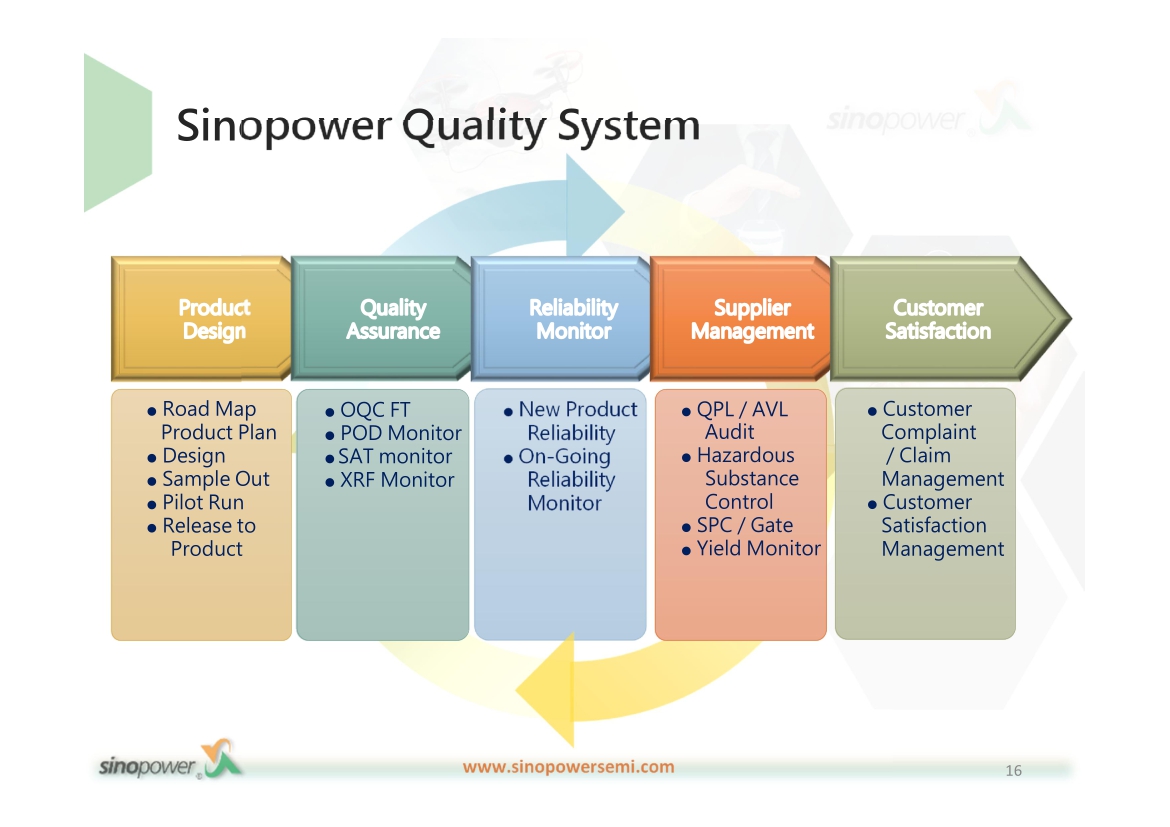 Sinopower Quality System

sinopower

Product Design

Quality Assurance

Reliability Monitor

Supplier Management

Customer Satisfaction

● Road Map Product Plan
● Design
● Sample Out
● Pilot Run
● Release to Product

● OQC FT
● POD Monitor
● SAT monitor
● XRF Monitor

● New Product Reliability
● On-Going Reliability Monitor

● QPL / AVL Audit
● Hazardous Substance Control
● SPC / Gate
● Yield Monitor

● Customer Complaint / Claim Management
● Customer Satisfaction Management

sinopower

www.sinopowersemi.com

16